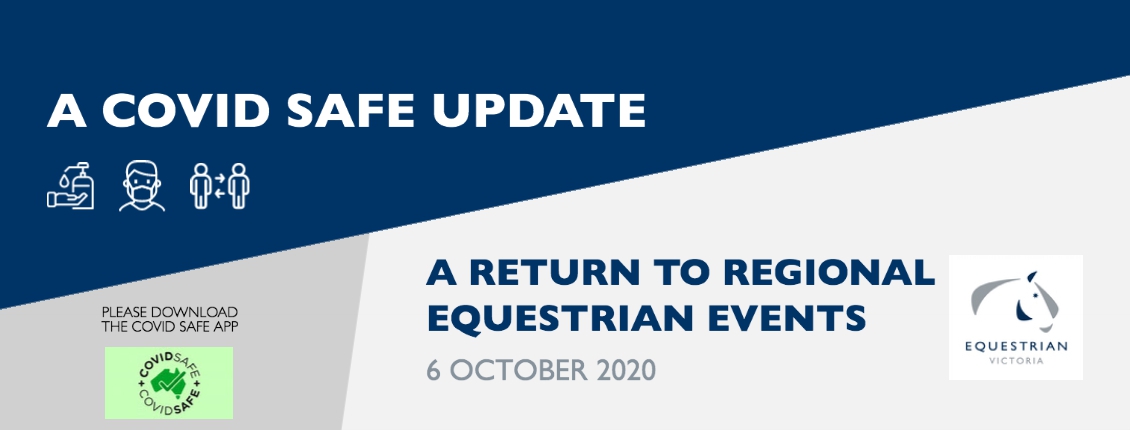 A COVID SAFE UPDATE

PLEASE DOWNLOAD THE COVID SAFE APP

COVIDSAFE COVIDSAFE

A RETURN TO REGIONAL EQUESTRIAN EVENTS

6 OCTOBER 2020

EQUESTRIAN VICTORIA